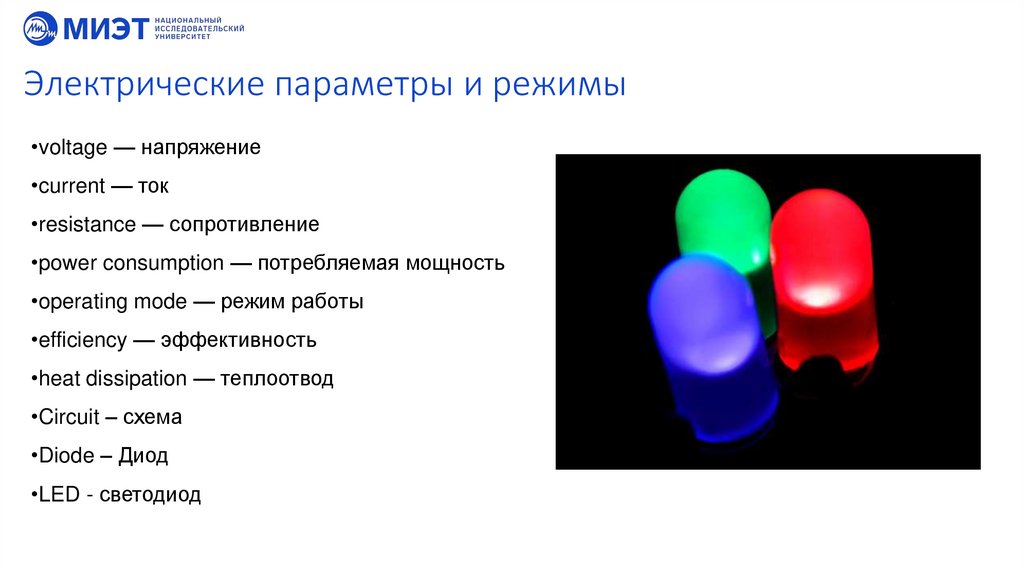 МИЭТ НАЦИОНАЛЬНЫЙ ИССЛЕДОВАТЕЛЬСКИЙ УНИВЕРСИТЕТ

Электрические параметры и режимы

•voltage — напряжение

•current — ток

•resistance — сопротивление

•power consumption — потребляемая мощность

•operating mode — режим работы

•efficiency — эффективность

•heat dissipation — теплоотвод

•Circuit – схема

•Diode – Диод

•LED - светодиод